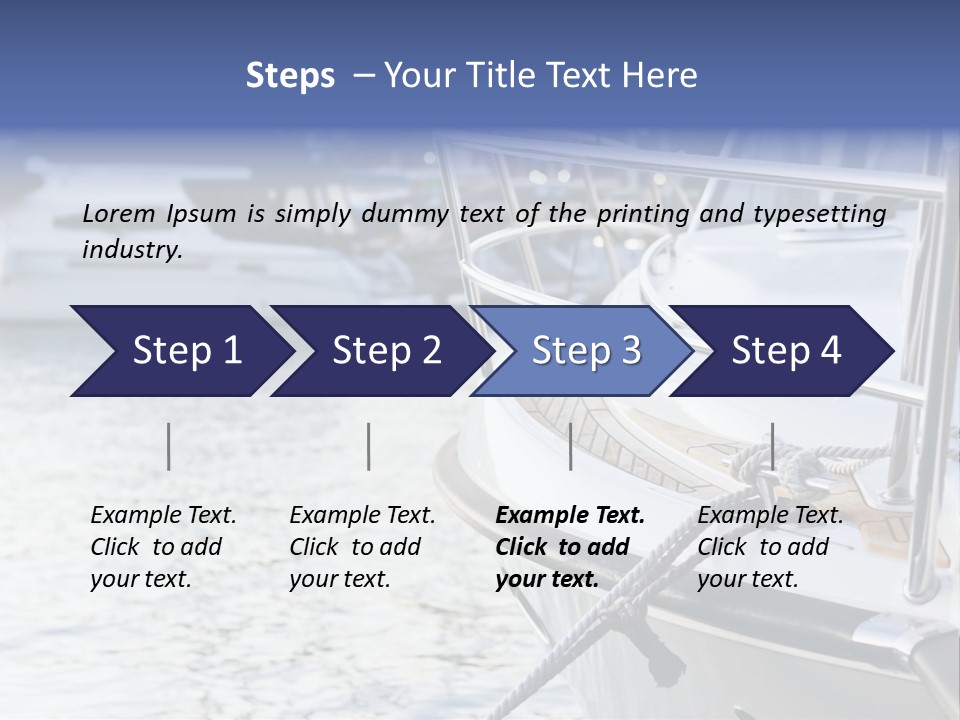 Steps – Your Title Text Here

Lorem Ipsum is simply dummy text of the printing and typesetting industry.

Step 1

Step 2

Step 3

Step 4

Example Text. Click to add your text.

Example Text. Click to add your text.

Example Text. Click to add your text.

Example Text. Click to add your text.